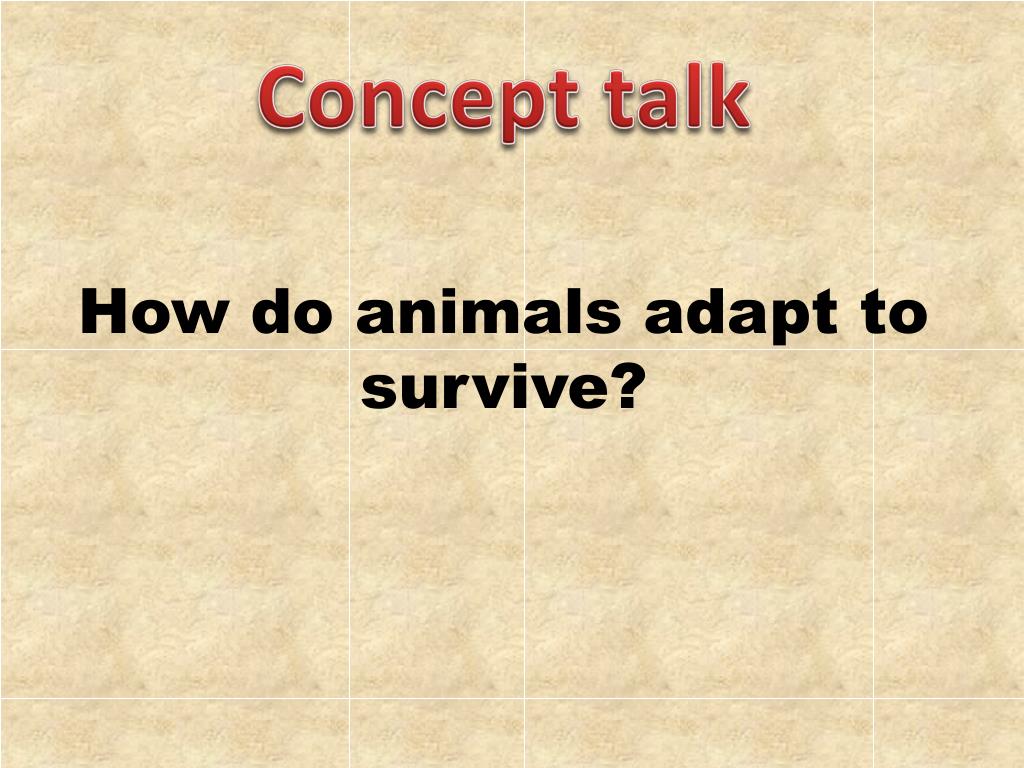 Concept talk

How do animals adapt to survive?